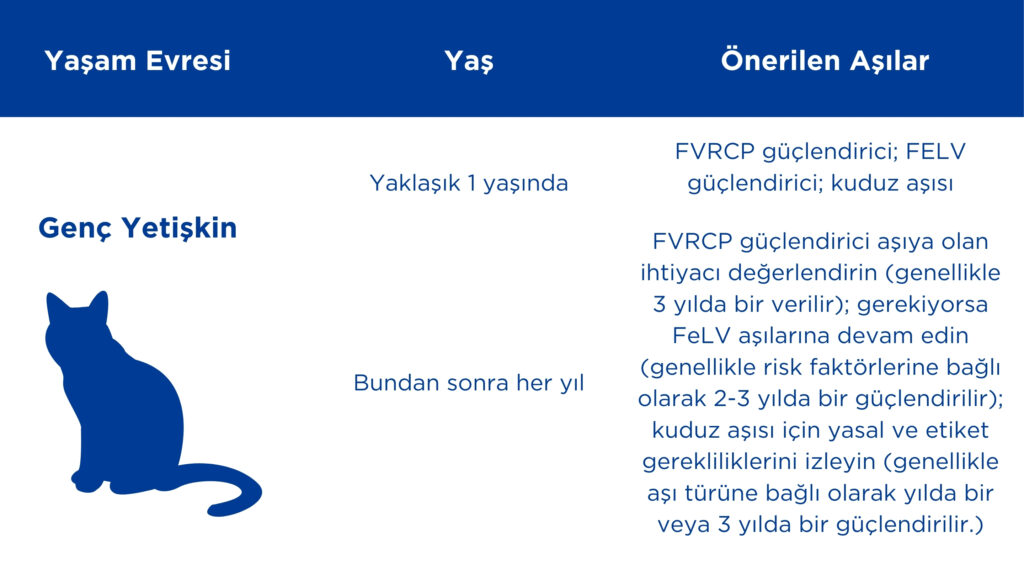 | Yaşam Evresi | Yaş | Önerilen Aşılar |
|---|---|---|
| Genç Yetişkin | Yaklaşık 1 yaşında | FVRCP güçlendirici; FELV güçlendirici; kuduz aşısı |
| | Bundan sonra her yıl | FVRCP güçlendirici aşıya olan ihtiyacı değerlendirin (genellikle 3 yılda bir verilir); gerekiyorsa FeLV aşılarına devam edin (genellikle risk faktörlerine bağlı olarak 2-3 yılda bir güçlendirilir); kuduz aşısı için yasal ve etiket gerekliliklerini izleyin (genellikle aşı türüne bağlı olarak yılda bir veya 3 yılda bir güçlendirilir.) |